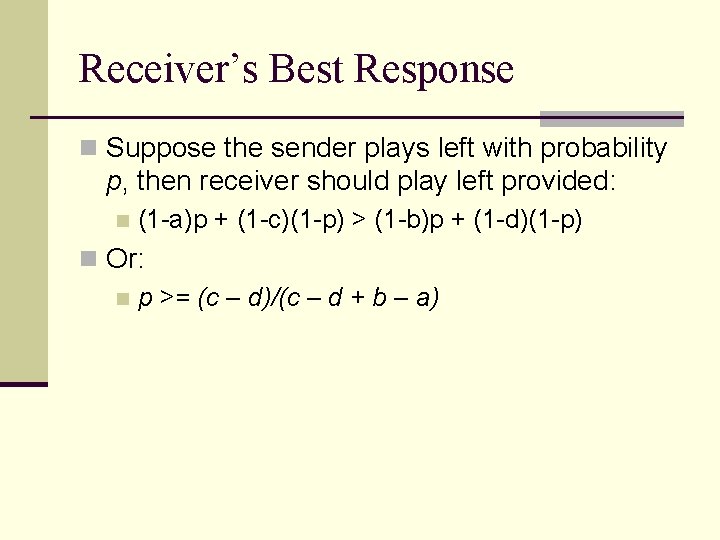 Receiver's Best Response

Suppose the sender plays left with probability $p$, then receiver should play left provided:

$(1-a)p + (1-c)(1-p) > (1-b)p + (1-d)(1-p)$

Or:

$p >= (c - d)/(c - d + b - a)$